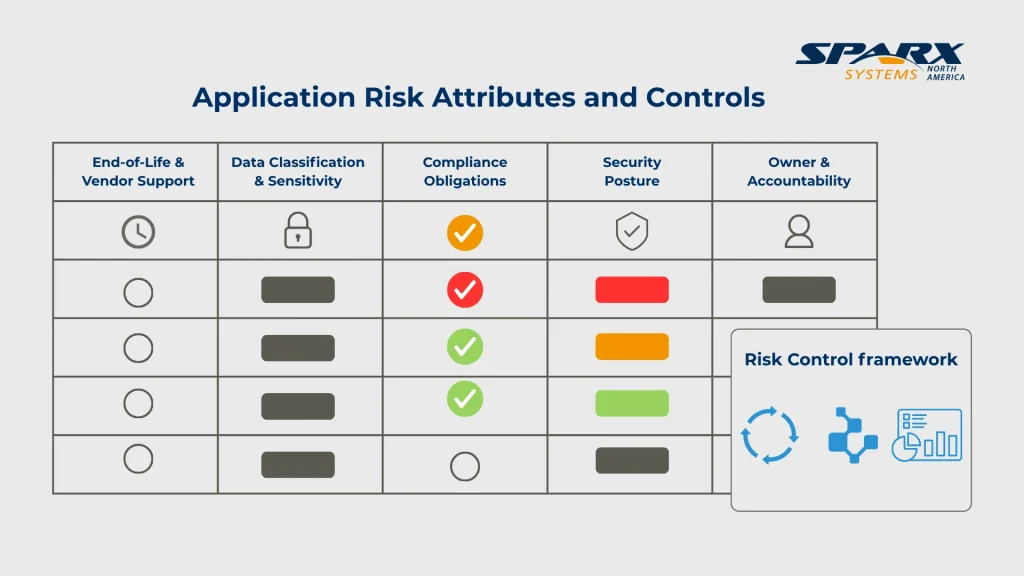 SPARX SYSTEMS NORTH AMERICA

Application Risk Attributes and Controls

| End-of-Life & Vendor Support | Data Classification & Sensitivity | Compliance Obligations | Security Posture | Owner & Accountability |
|---|---|---|---|---|
| | | | | |
| | | | | |
| | | | | |
| | | | | |
| | | | | |

Risk Control framework